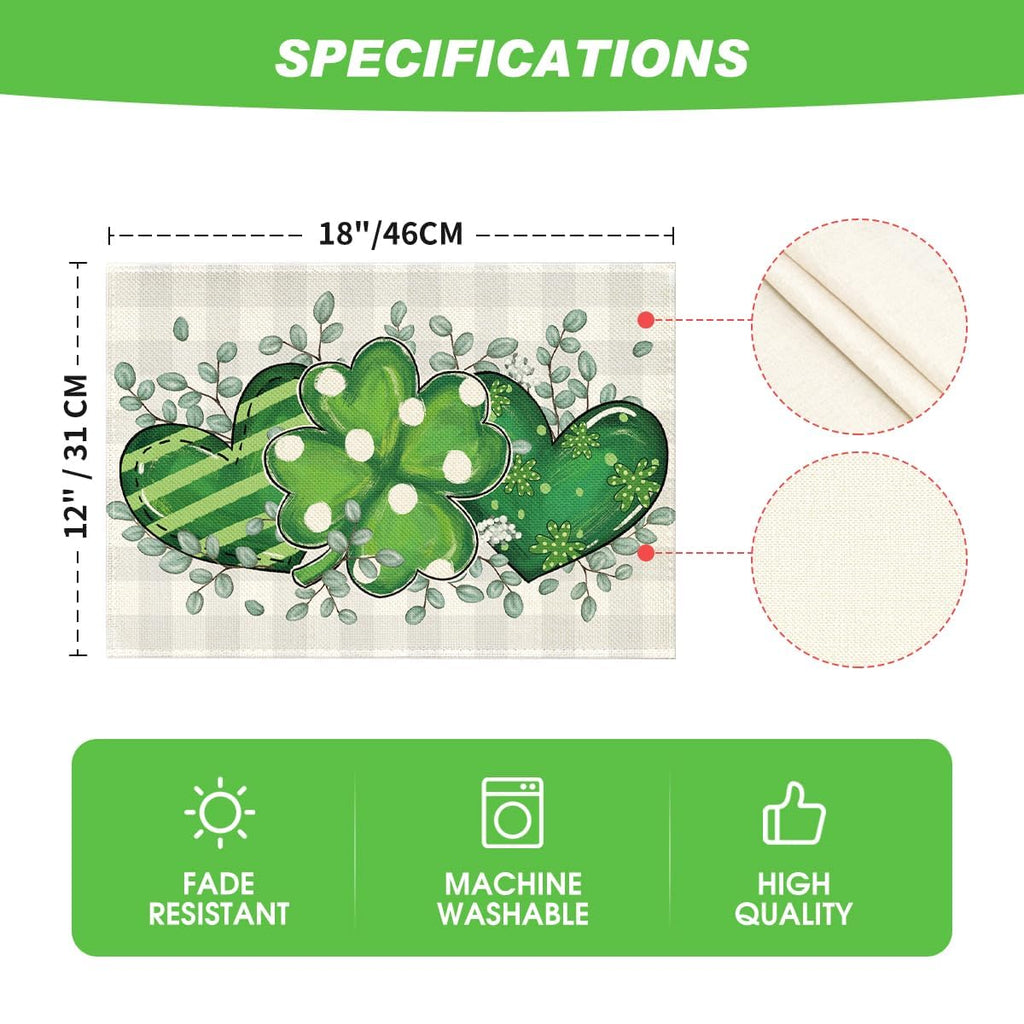 SPECIFICATIONS

18"/46CM

12" / 31 CM

FADE RESISTANT

MACHINE WASHABLE

HIGH QUALITY